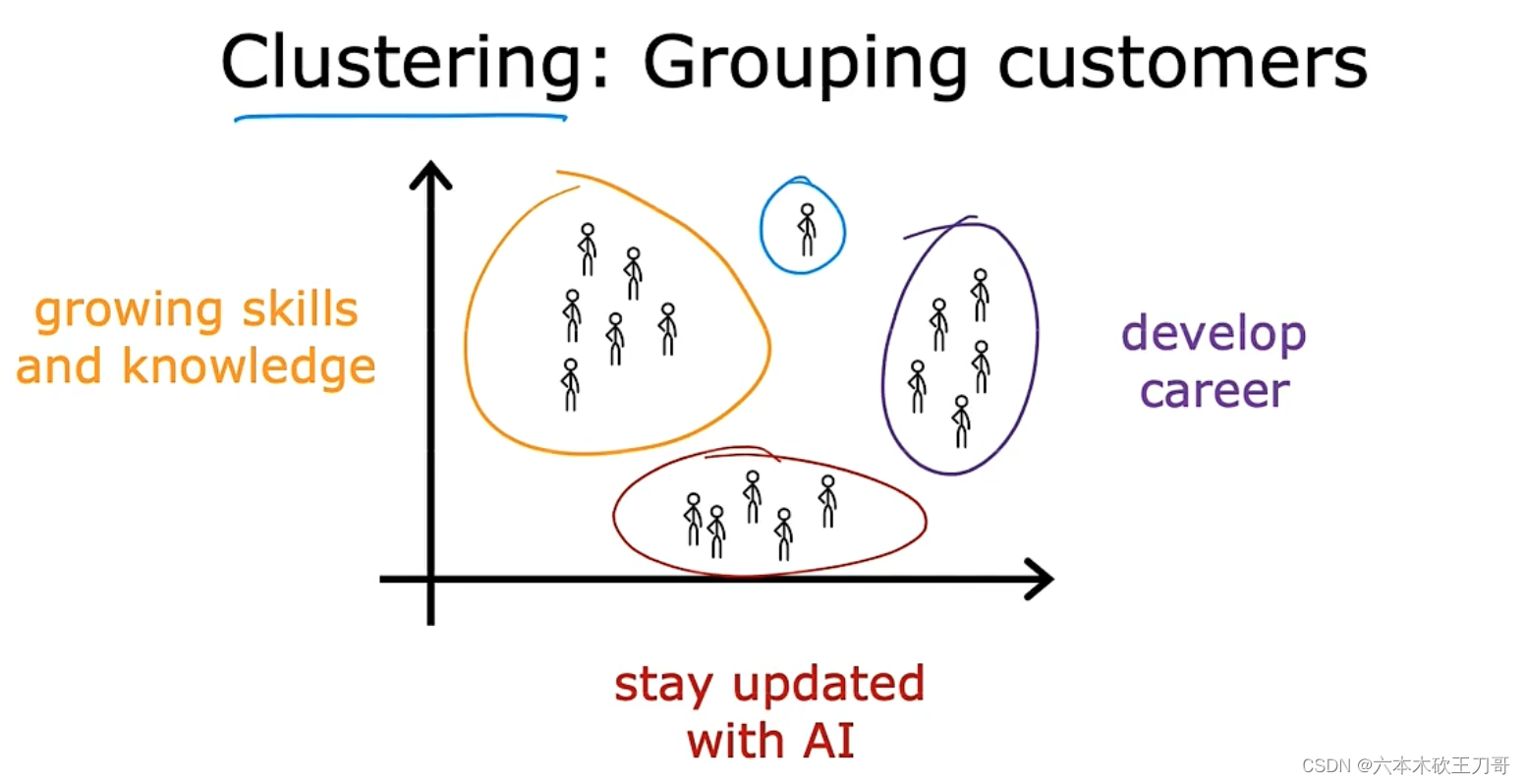 Clustering: Grouping customers

growing skills and knowledge

develop career

stay updated with AI

CSDN @六本木砍王刀哥